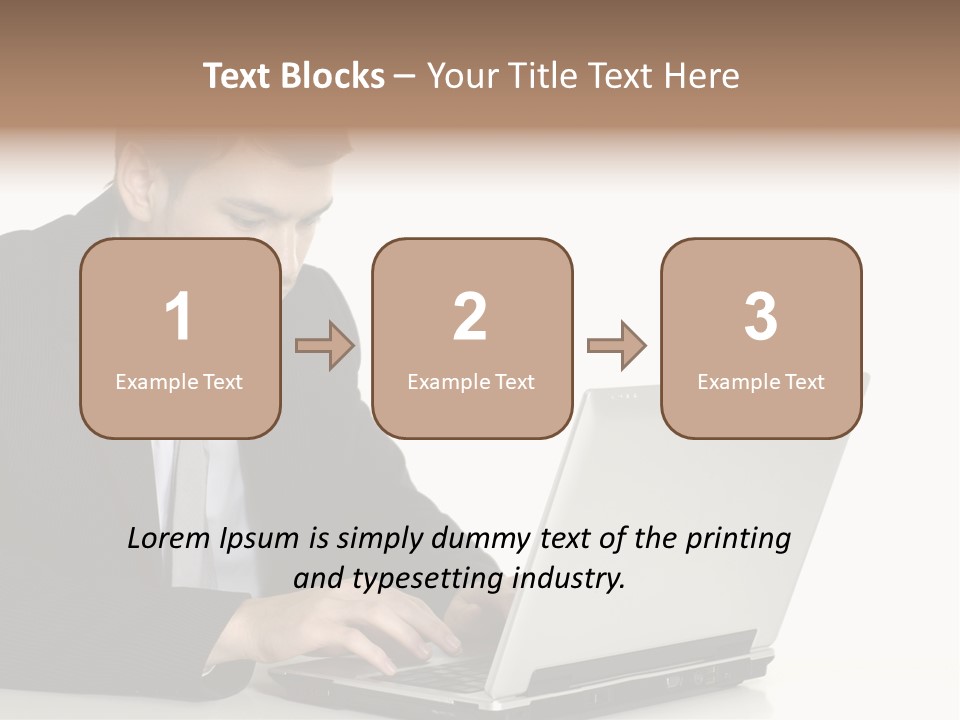 Text Blocks – Your Title Text Here

1
Example Text

2
Example Text

3
Example Text

Lorem Ipsum is simply dummy text of the printing and typesetting industry.